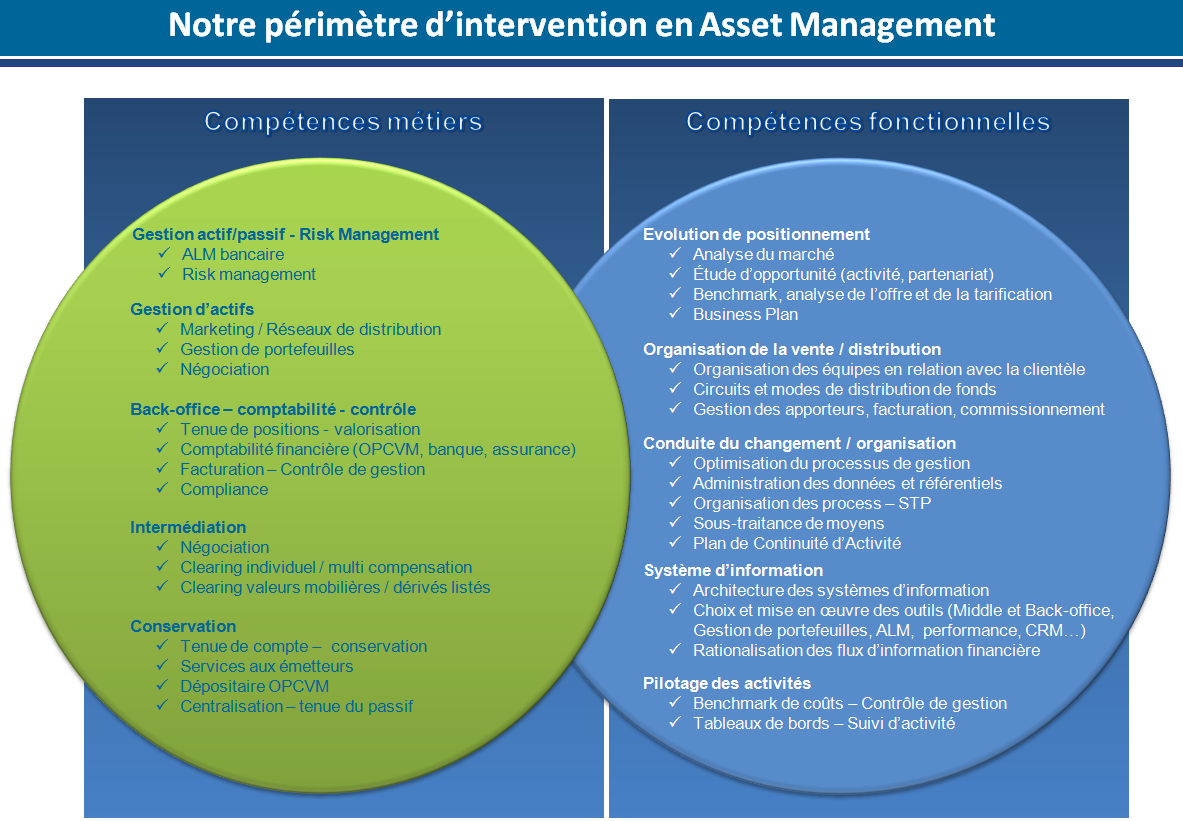 Notre périmètre d'intervention en Asset Management

Compétences métiers

Gestion actif/passif - Risk Management
✓ ALM bancaire
✓ Risk management

Gestion d'actifs
✓ Marketing / Réseaux de distribution
✓ Gestion de portefeuilles
✓ Négociation

Back-office – comptabilité - contrôle
✓ Tenue de positions - valorisation
✓ Comptabilité financière (OPCVM, banque, assurance)
✓ Facturation – Contrôle de gestion
✓ Compliance

Intermédiation
✓ Négociation
✓ Clearing individuel / multi compensation
✓ Clearing valeurs mobilières / dérivés listés

Conservation
✓ Tenue de compte – conservation
✓ Services aux émetteurs
✓ Dépositaire OPCVM
✓ Centralisation – tenue du passif

Compétences fonctionnelles

Evolution de positionnement
✓ Analyse du marché
✓ Étude d'opportunité (activité, partenariat)
✓ Benchmark, analyse de l'offre et de la tarification
✓ Business Plan

Organisation de la vente / distribution
✓ Organisation des équipes en relation avec la clientèle
✓ Circuits et modes de distribution de fonds
✓ Gestion des apporteurs, facturation, commissionnement

Conduite du changement / organisation
✓ Optimisation du processus de gestion
✓ Administration des données et référentiels
✓ Organisation des process – STP
✓ Sous-traitance de moyens
✓ Plan de Continuité d'Activité

Système d'information
✓ Architecture des systèmes d'information
✓ Choix et mise en œuvre des outils (Middle et Back-office, Gestion de portefeuilles, ALM, performance, CRM…)
✓ Rationalisation des flux d'information financière

Pilotage des activités
✓ Benchmark de coûts – Contrôle de gestion
✓ Tableaux de bords – Suivi d'activité